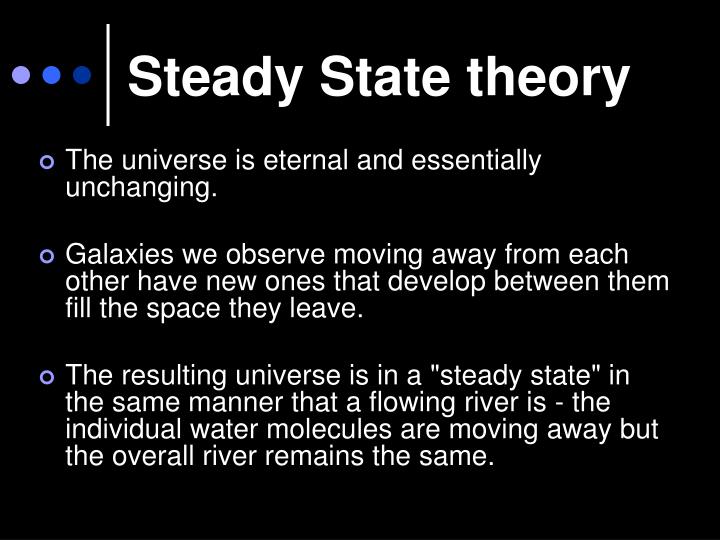 Steady State theory

The universe is eternal and essentially unchanging.

Galaxies we observe moving away from each other have new ones that develop between them fill the space they leave.

The resulting universe is in a "steady state" in the same manner that a flowing river is - the individual water molecules are moving away but the overall river remains the same.